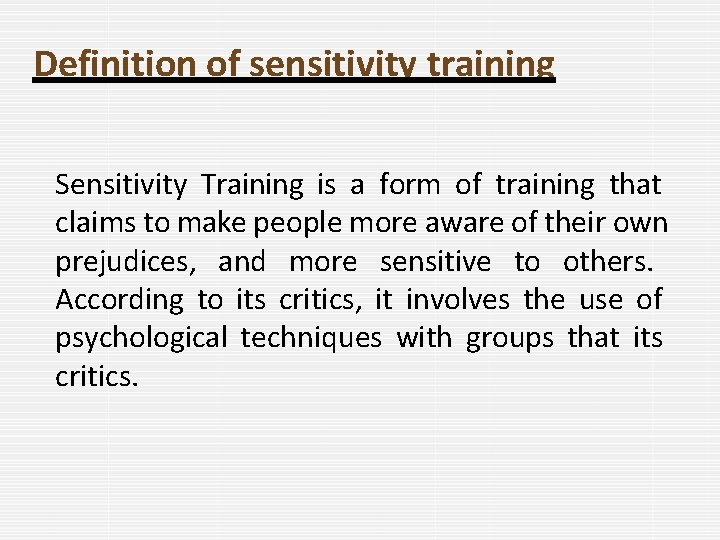 Definition of sensitivity training

Sensitivity Training is a form of training that claims to make people more aware of their own prejudices, and more sensitive to others. According to its critics, it involves the use of psychological techniques with groups that its critics.